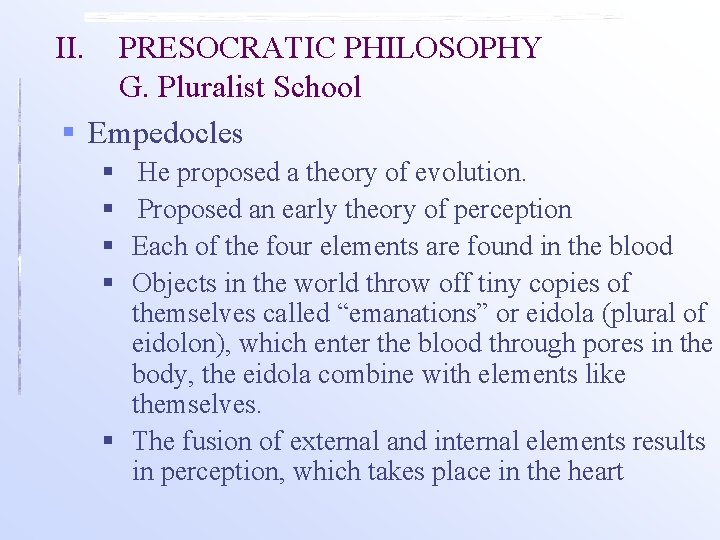 II. PRESOCRATIC PHILOSOPHY
G. Pluralist School

- Empedocles
  - He proposed a theory of evolution.
  - Proposed an early theory of perception
  - Each of the four elements are found in the blood
  - Objects in the world throw off tiny copies of themselves called “emanations” or eidola (plural of eidolon), which enter the blood through pores in the body, the eidola combine with elements like themselves.
  - The fusion of external and internal elements results in perception, which takes place in the heart